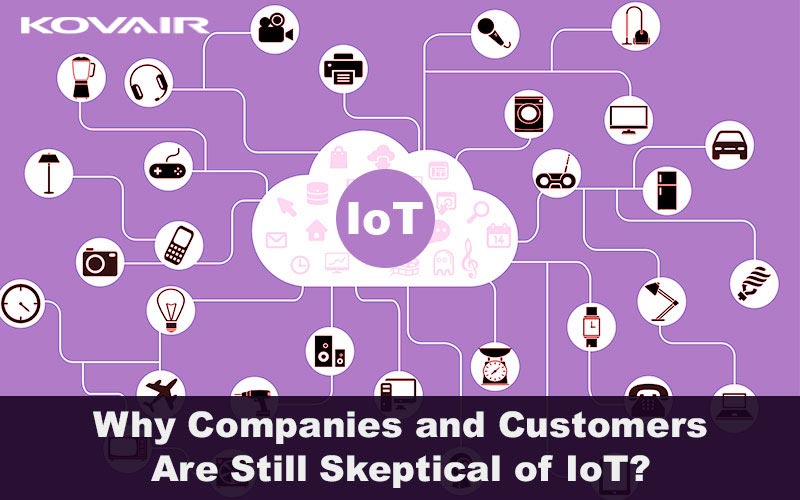 KOVAIR

IoT

14

Why Companies and Customers Are Still Skeptical of IoT?